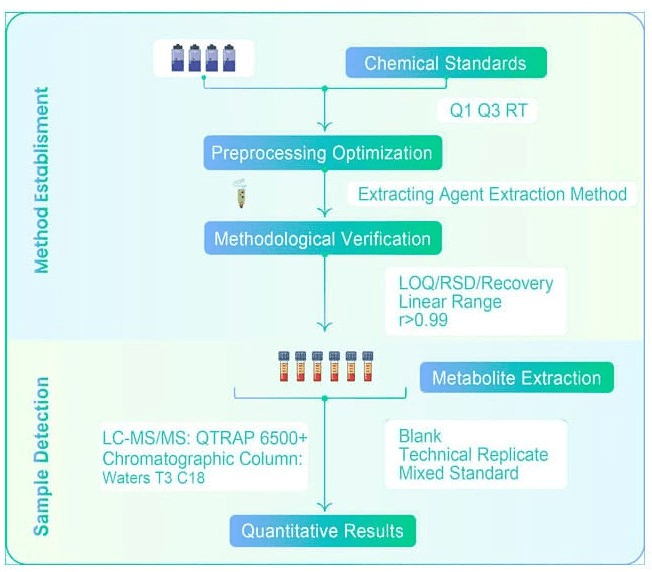 Method Establisment

Chemical Standards

Q1 Q3 RT

Preprocessing Optimization

Extracting Agent Extraction Method

Methodological Verification

LOQ/RSD/Recovery
Linear Range
r>0.99

Sample Detection

Metabolite Extraction

LC-MS/MS: QTRAP 6500+
Chromatographic Column:
Waters T3 C18

Blank
Technical Replicate
Mixed Standard

Quantitative Results